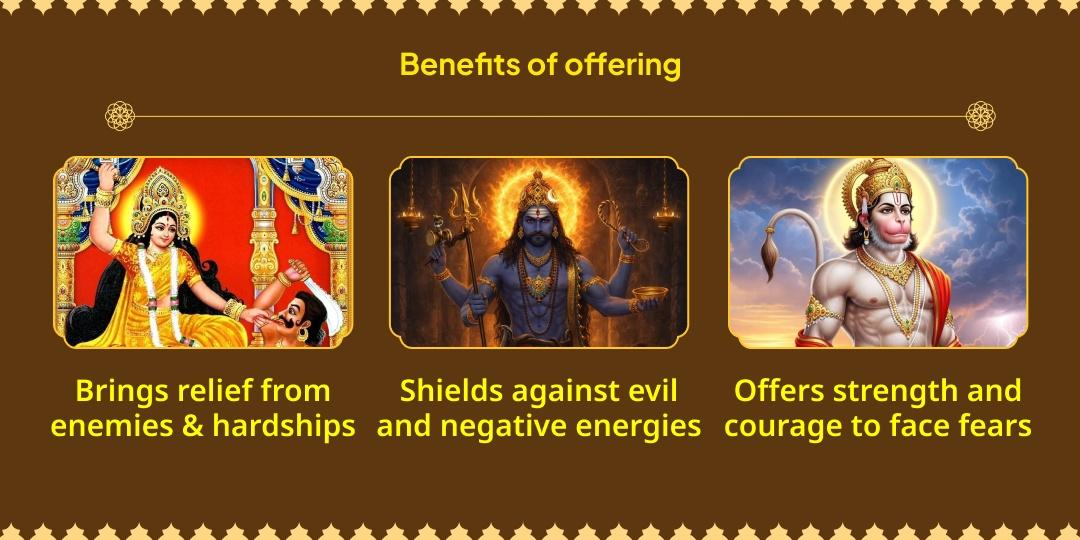 Benefits of offering

Brings relief from enemies & hardships

Shields against evil and negative energies

Offers strength and courage to face fears